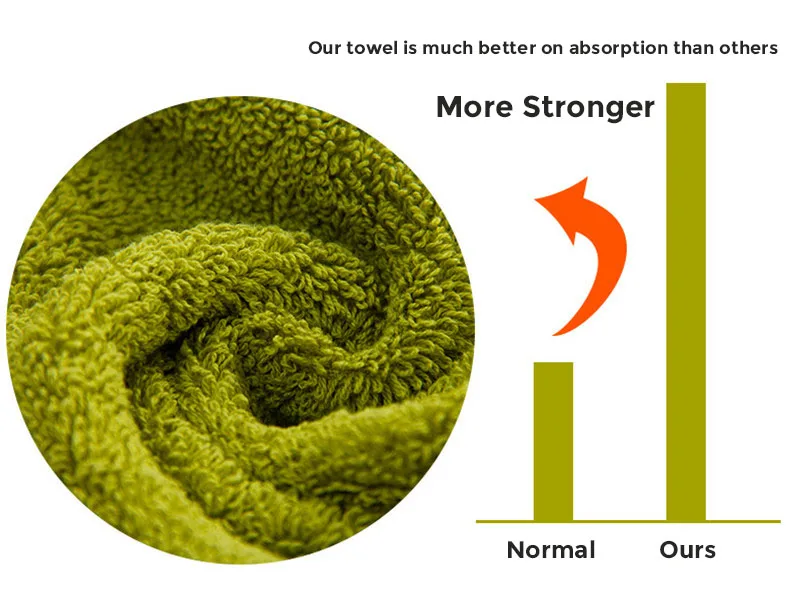 Our towel is much better on absorption than others

More Stronger

Normal

Ours